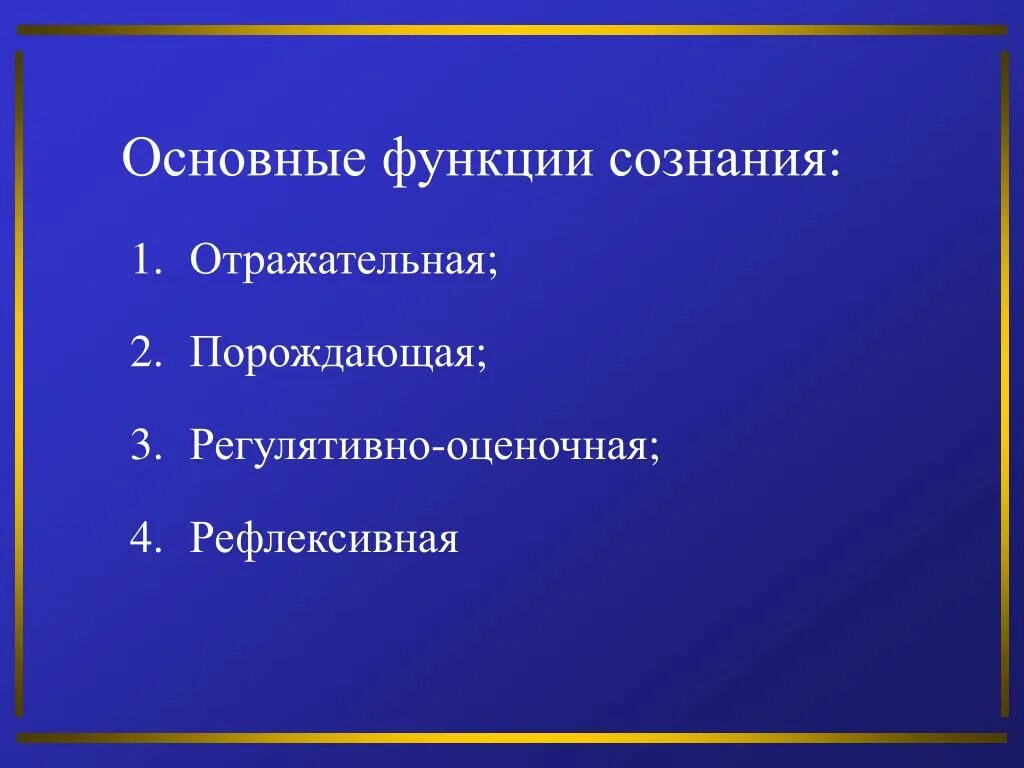 Основные функции сознания:

1. Отражательная;

2. Порождающая;

3. Регулятивно-оценочная;

4. Рефлексивная